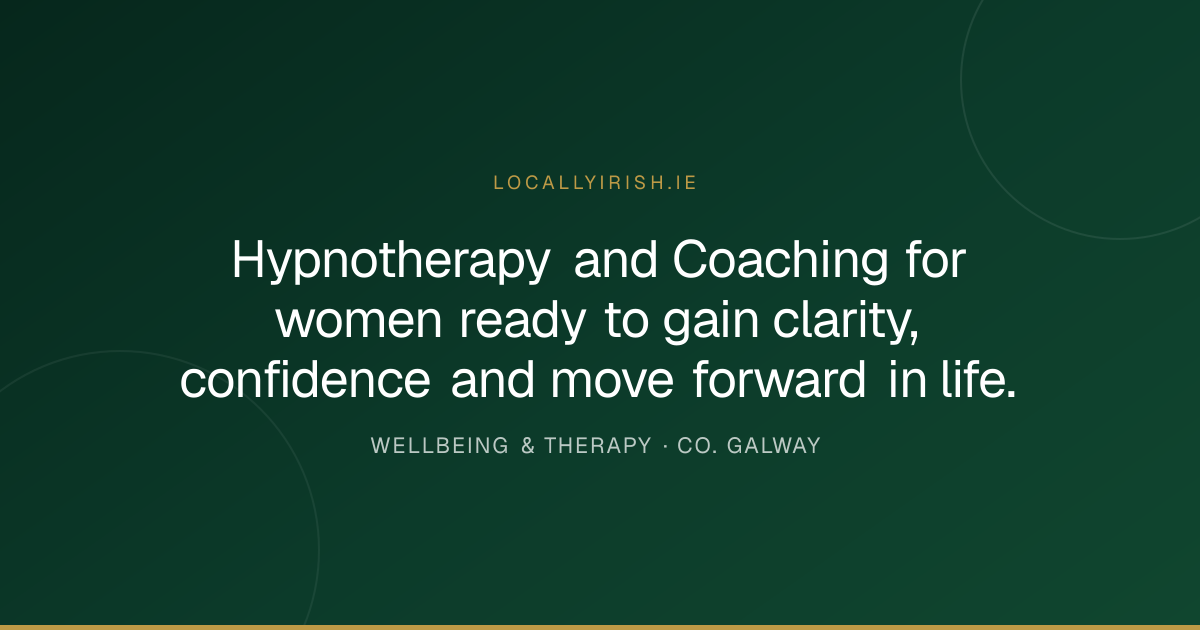 LOCALLYIRISH.IE

Hypnotherapy and Coaching for women ready to gain clarity, confidence and move forward in life.

WELLBEING & THERAPY · CO. GALWAY